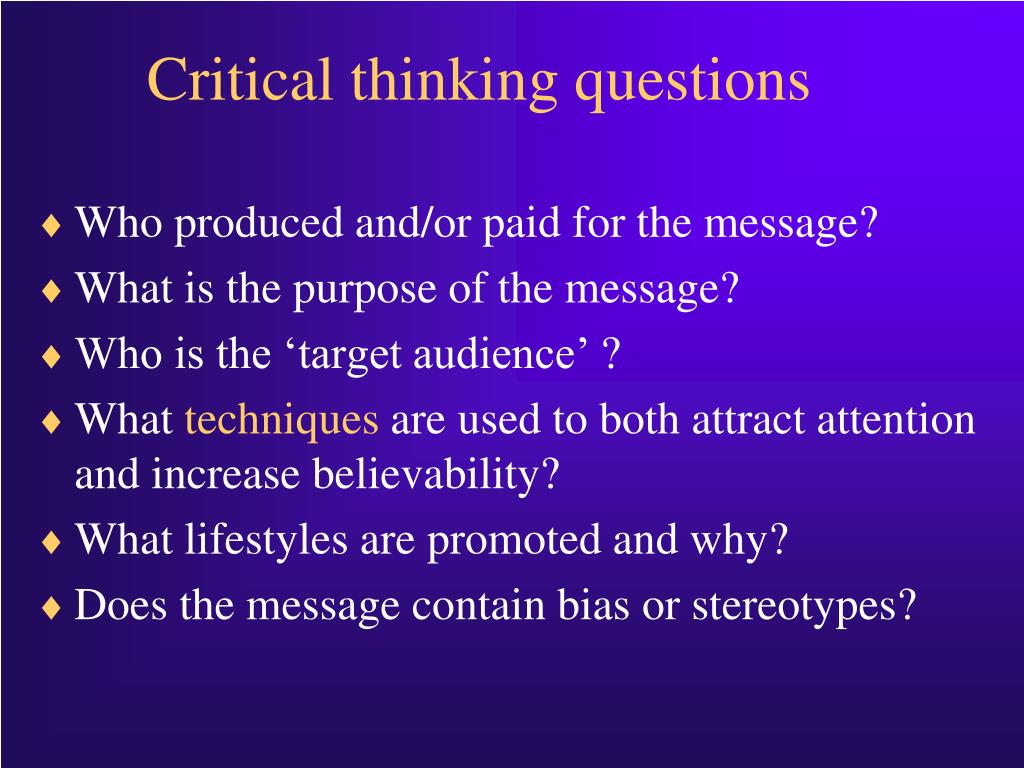 Critical thinking questions

♦ Who produced and/or paid for the message?
♦ What is the purpose of the message?
♦ Who is the ‘target audience’ ?
♦ What techniques are used to both attract attention and increase believability?
♦ What lifestyles are promoted and why?
♦ Does the message contain bias or stereotypes?